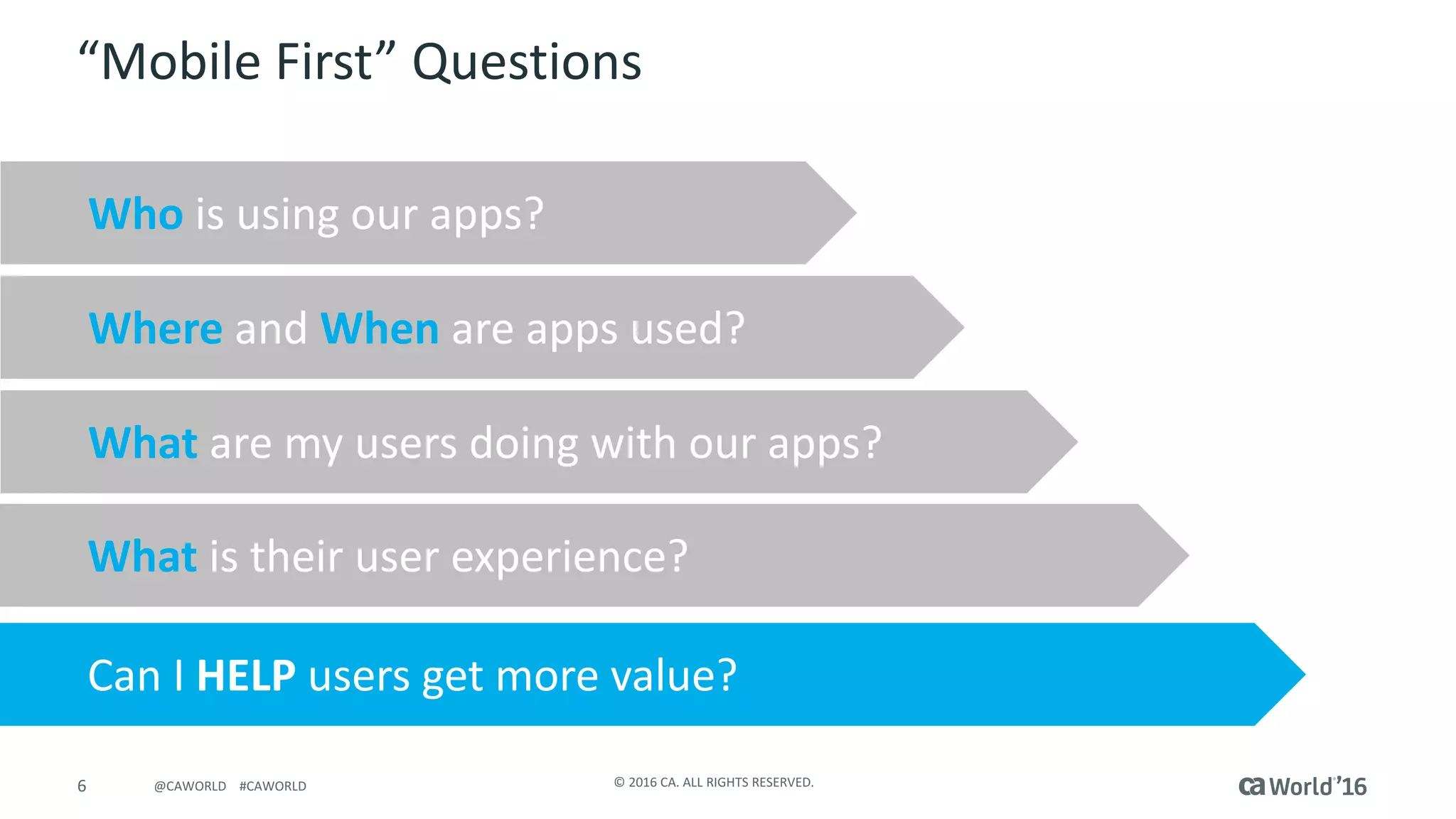 “Mobile First” Questions

Who is using our apps?

Where and When are apps used?

What are my users doing with our apps?

What is their user experience?

Can I HELP users get more value?

6 @CAWORLD #CAWORLD

© 2016 CA. ALL RIGHTS RESERVED.

ca World’16